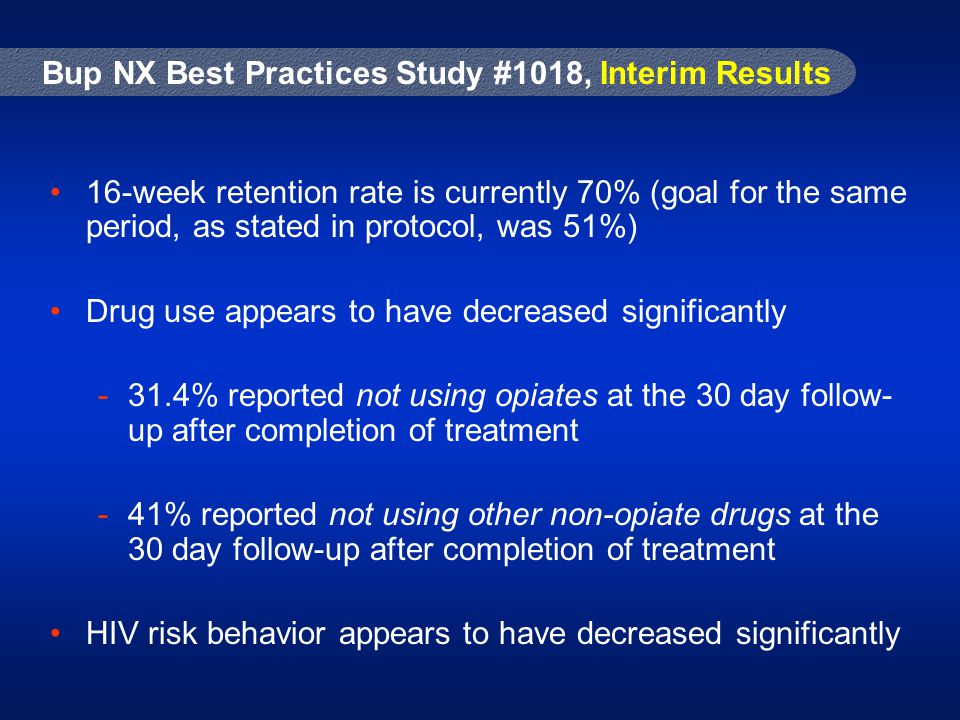 Bup NX Best Practices Study #1018, Interim Results

• 16-week retention rate is currently 70% (goal for the same period, as stated in protocol, was 51%)

• Drug use appears to have decreased significantly

- 31.4% reported not using opiates at the 30 day follow-up after completion of treatment

- 41% reported not using other non-opiate drugs at the 30 day follow-up after completion of treatment

• HIV risk behavior appears to have decreased significantly